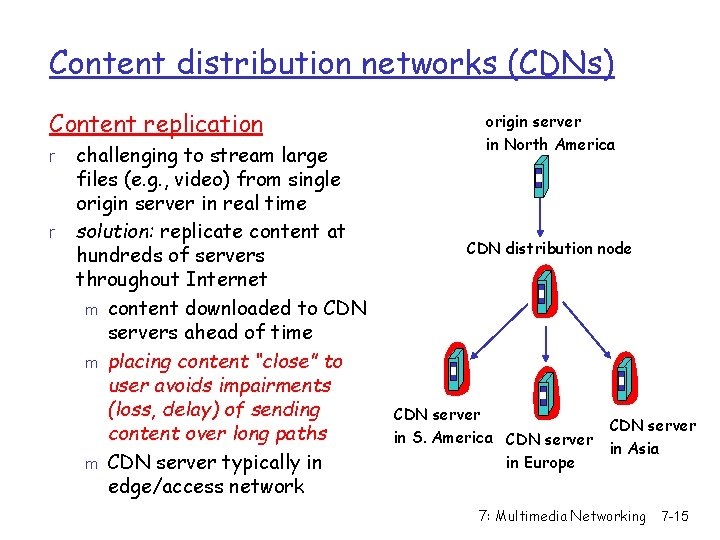 Content distribution networks (CDNs)

Content replication

r challenging to stream large files (e.g., video) from single origin server in real time

r solution: replicate content at hundreds of servers throughout Internet

m content downloaded to CDN servers ahead of time

m placing content "close" to user avoids impairments (loss, delay) of sending content over long paths

m CDN server typically in edge/access network

origin server in North America

CDN distribution node

CDN server in S. America

CDN server in Europe

CDN server in Asia

7: Multimedia Networking 7-15